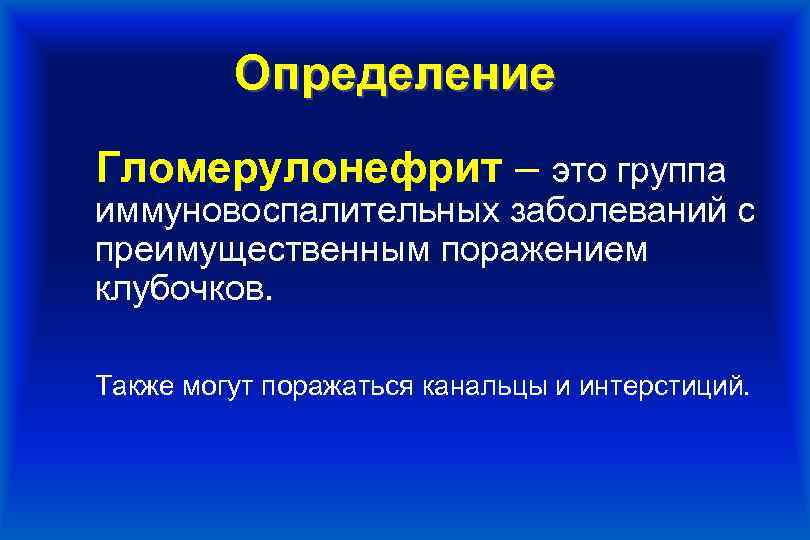 Определение

Гломерулонефрит – это группа иммуновоспалительных заболеваний с преимущественным поражением клубочков.

Также могут поражаться канальцы и интерстиций.